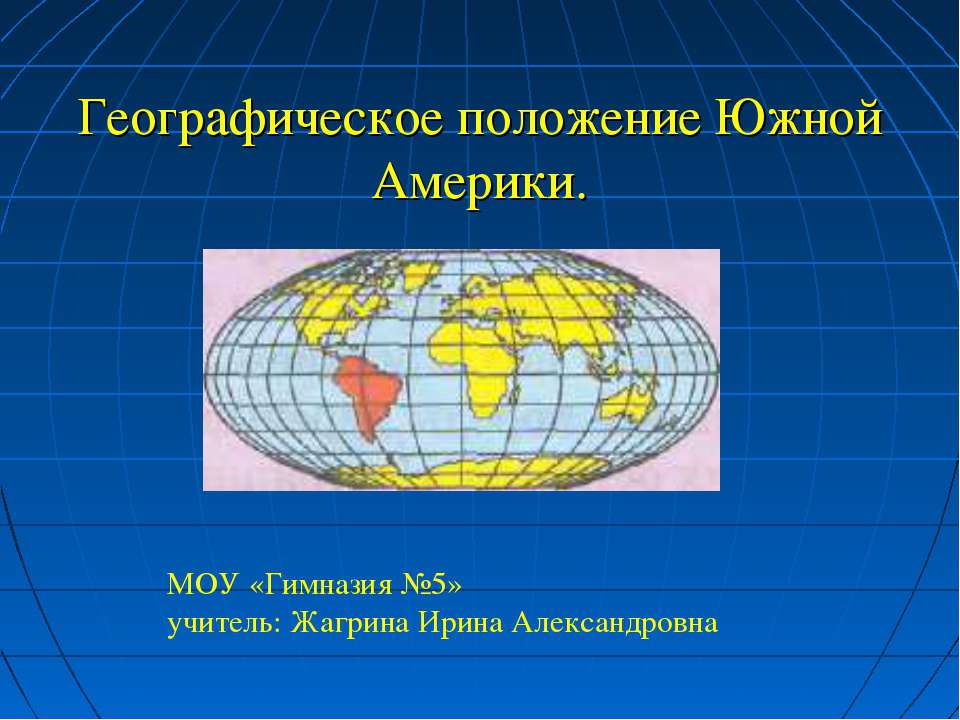 Географическое положение Южной Америки.

МОУ «Гимназия №5»
учитель: Жагрина Ирина Александровна